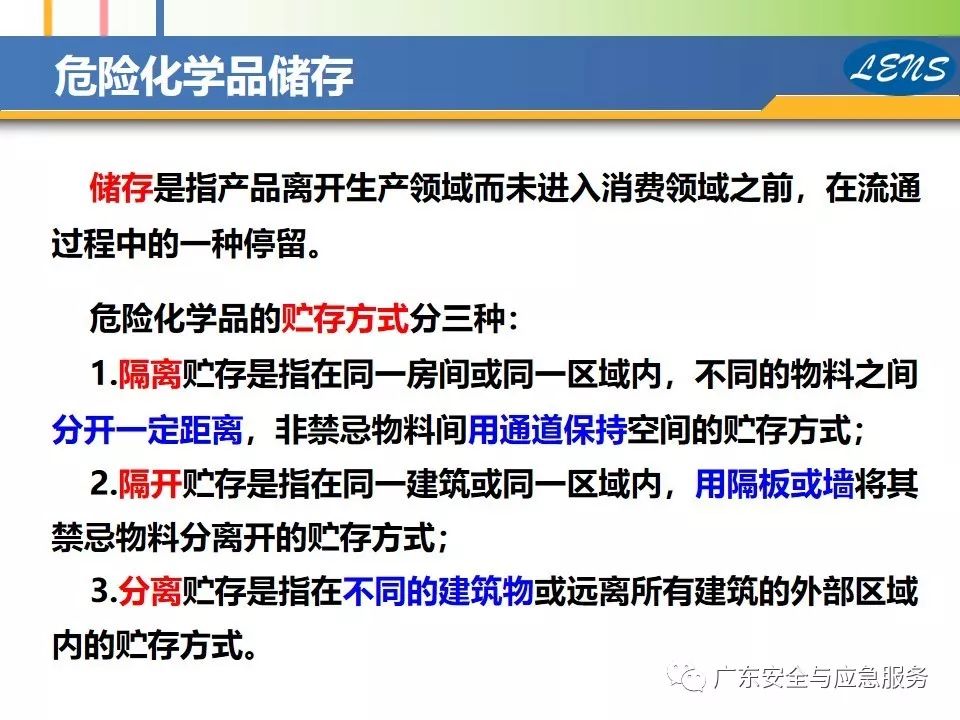 危险化学品储存

LENS

储存是指产品离开生产领域而未进入消费领域之前，在流通过程中的一种停留。

危险化学品的贮存方式分三种：

1.隔离贮存是指在同一房间或同一区域内，不同的物料之间分开一定距离，非禁忌物料间用通道保持空间的贮存方式；

2.隔开贮存是指在同一建筑或同一区域内，用隔板或墙将其禁忌物料分离开的贮存方式；

3.分离贮存是指在不同的建筑物或远离所有建筑的外部区域内的贮存方式。

广东安全与应急服务